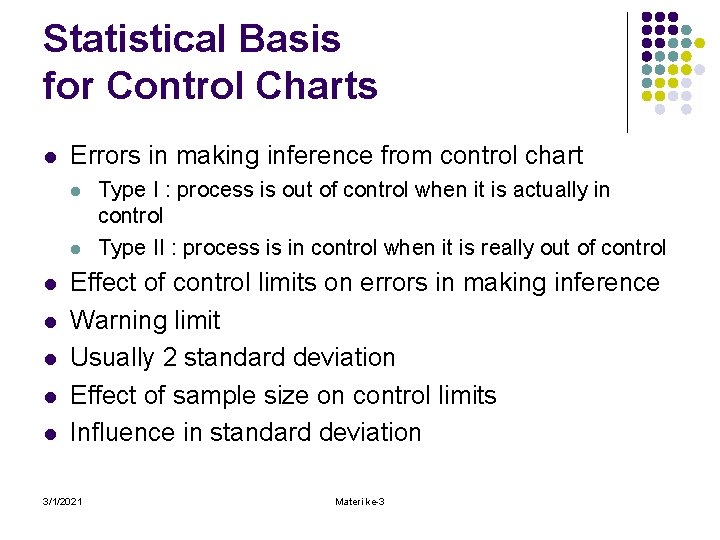 Statistical Basis for Control Charts

- Errors in making inference from control chart
  - Type I : process is out of control when it is actually in control
  - Type II : process is in control when it is really out of control
- Effect of control limits on errors in making inference
- Warning limit
- Usually 2 standard deviation
- Effect of sample size on control limits
- Influence in standard deviation

3/1/2021

Materi ke-3